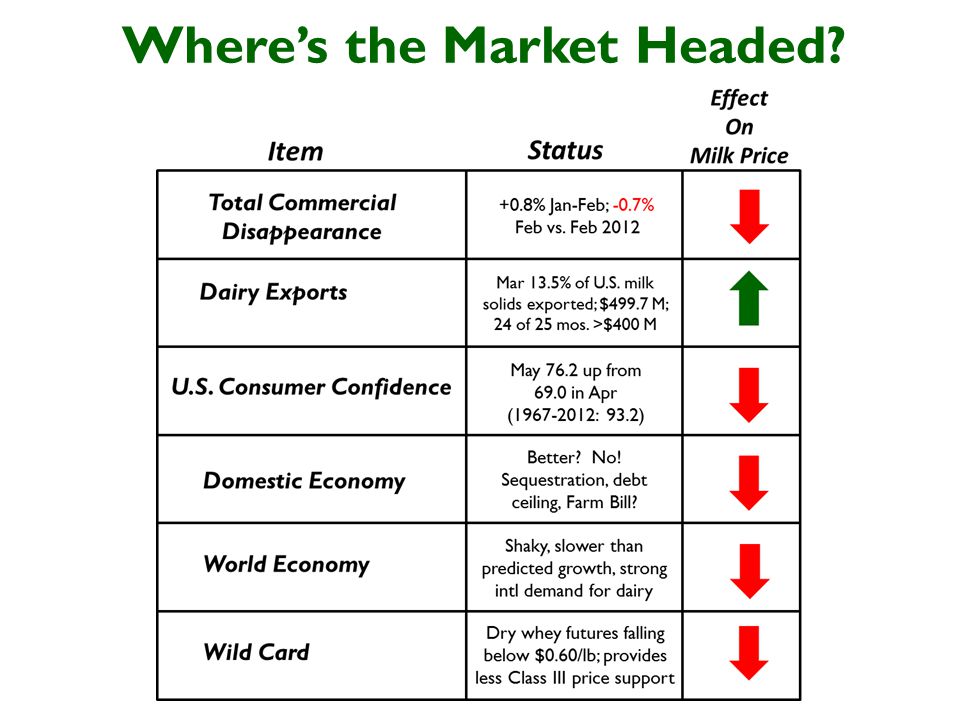 Where's the Market Headed?

| Item | Status | Effect On Milk Price |
|---|---|---|
| Total Commercial Disappearance | +0.8% Jan-Feb; -0.7% Feb vs. Feb 2012 | |
| Dairy Exports | Mar 13.5% of U.S. milk solids exported; \$499.7 M; 24 of 25 mos. >\$400 M | |
| U.S. Consumer Confidence | May 76.2 up from 69.0 in Apr (1967-2012: 93.2) | |
| Domestic Economy | Better? No! Sequestration, debt ceiling, Farm Bill? | |
| World Economy | Shaky, slower than predicted growth, strong intl demand for dairy | |
| Wild Card | Dry whey futures falling below \$0.60/lb; provides less Class III price support | |